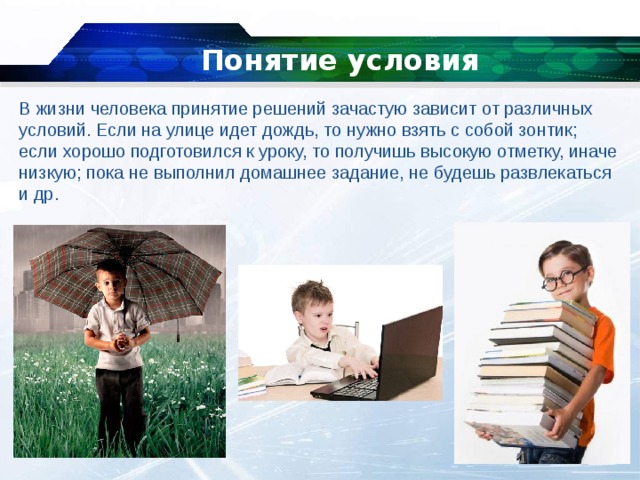 Понятие условия

В жизни человека принятие решений зачастую зависит от различных условий. Если на улице идет дождь, то нужно взять с собой зонтик; если хорошо подготовился к уроку, то получишь высокую отметку, иначе низкую; пока не выполнил домашнее задание, не будешь развлекаться и др.